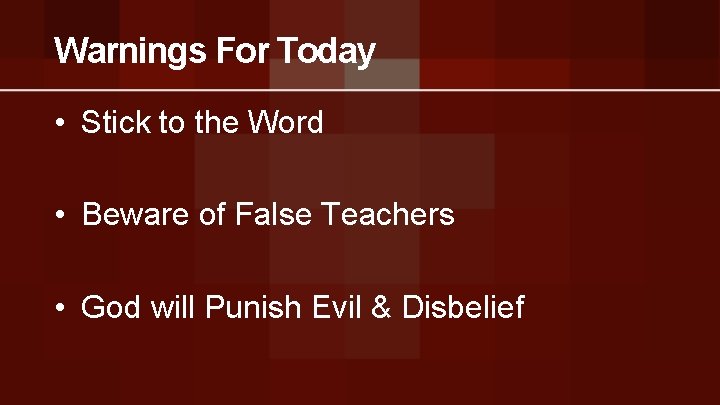 Warnings For Today

• Stick to the Word

• Beware of False Teachers

• God will Punish Evil & Disbelief